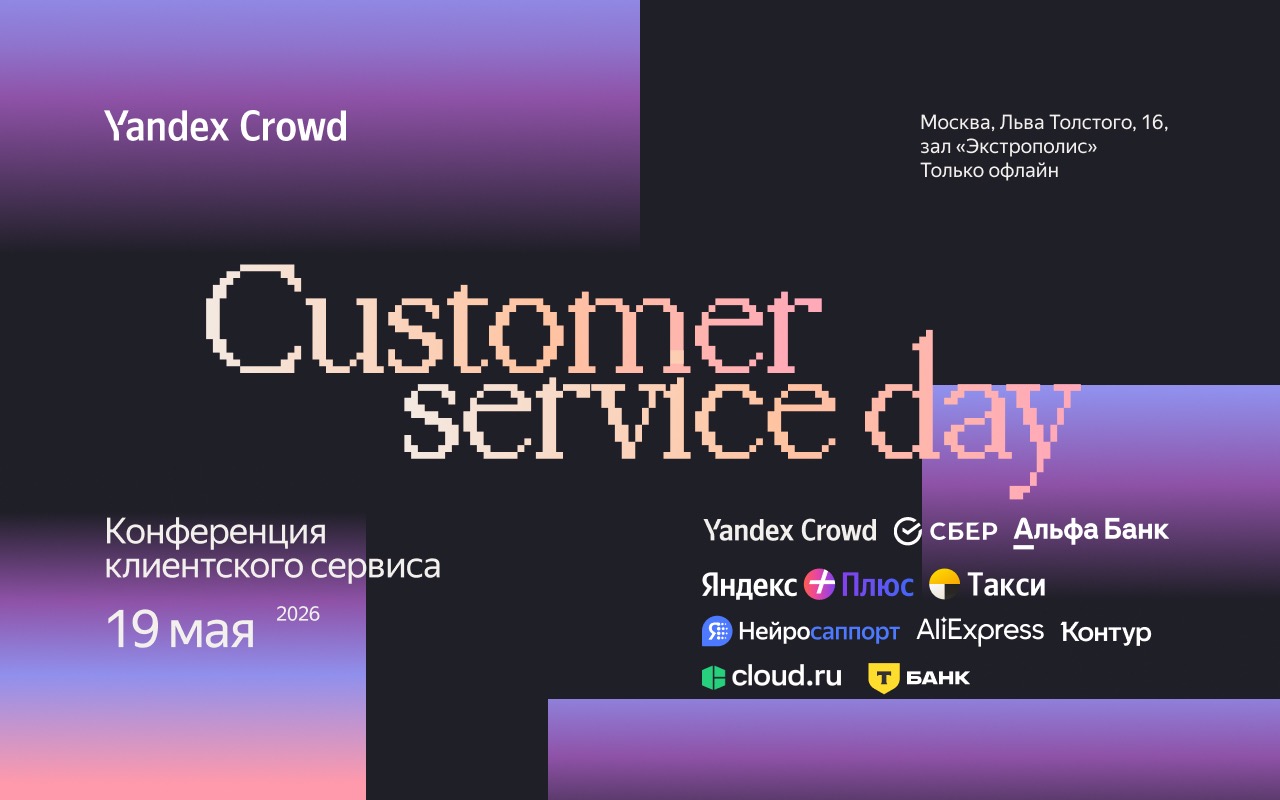 Yandex Crowd

Москва, Льва Толстого, 16, зал «Экстрополис»
Только офлайн

Customer service day

Конференция клиентского сервиса

19 мая 2026

Yandex Crowd СБЕР Альфа Банк
Яндекс Плюс Такси
Нейросаппорт AliExpress Контур
cloud.ru Т БАНК